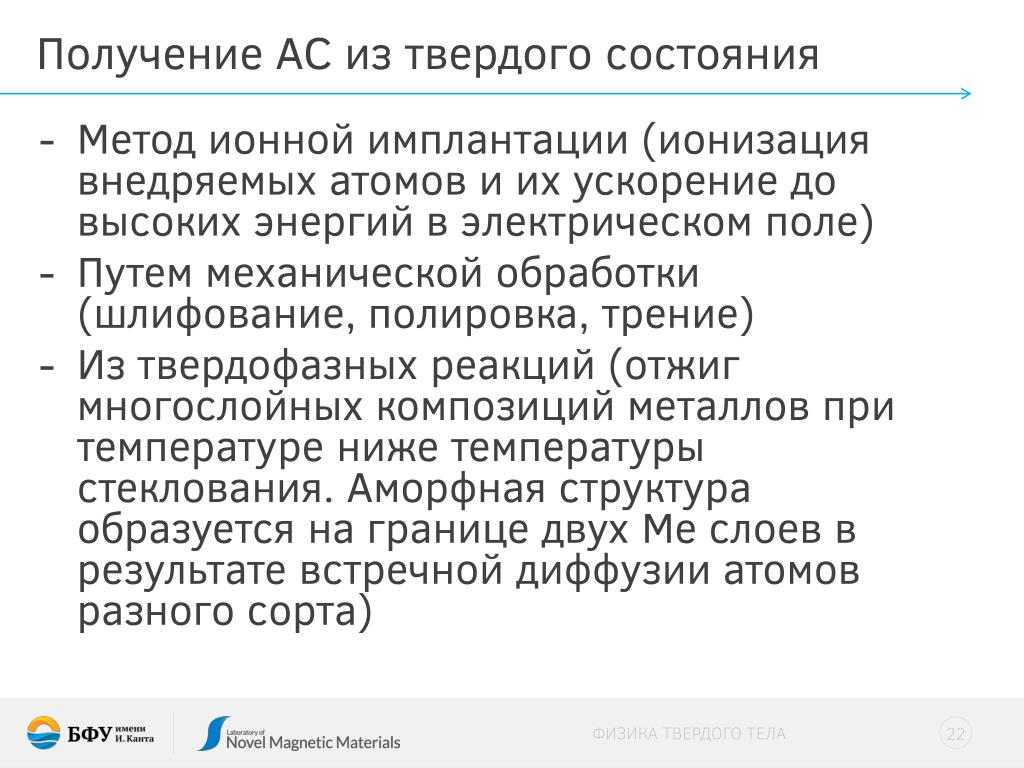 Получение АС из твердого состояния

- Метод ионной имплантации (ионизация внедряемых атомов и их ускорение до высоких энергий в электрическом поле)
- Путем механической обработки (шлифование, полировка, трение)
- Из твердофазных реакций (отжиг многослойных композиций металлов при температуре ниже температуры стеклования. Аморфная структура образуется на границе двух Ме слоев в результате встречной диффузии атомов разного сорта)

БФУ имени И. Канта

Laboratory of Novel Magnetic Materials

ФИЗИКА ТВЕРДОГО ТЕЛА

22